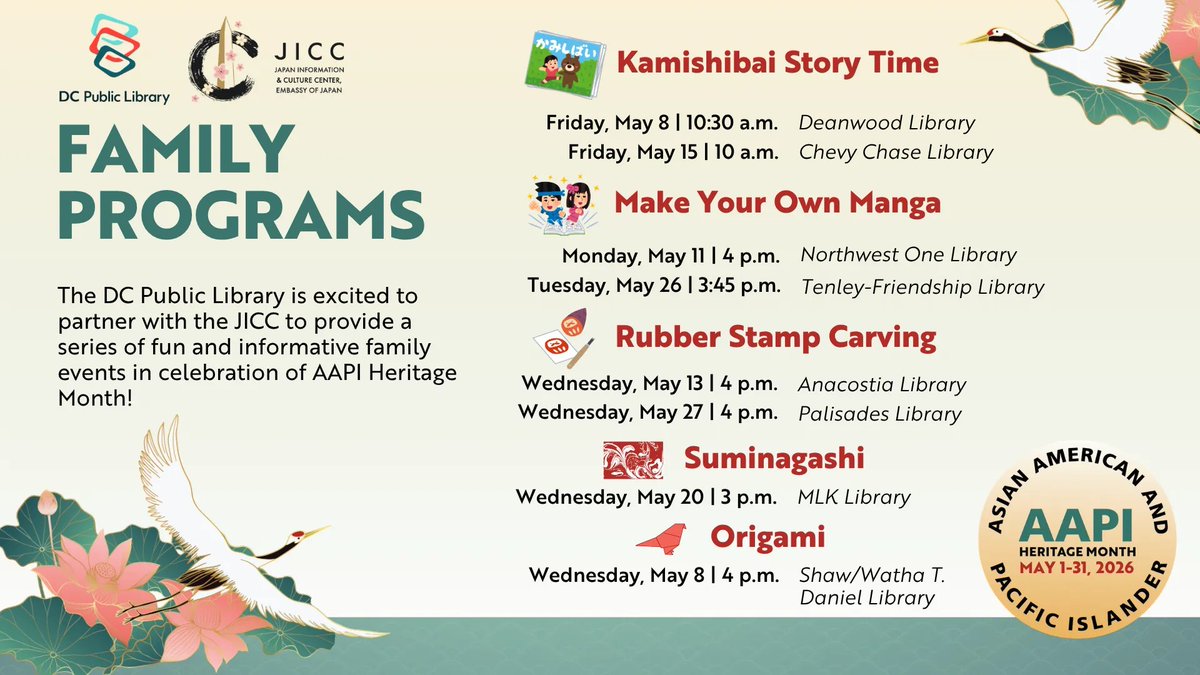 DC Public Library

JICC
JAPAN INFORMATION & CULTURE CENTER, EMBASSY OF JAPAN

FAMILY PROGRAMS

The DC Public Library is excited to partner with the JICC to provide a series of fun and informative family events in celebration of AAPI Heritage Month!

かみしばい

Kamishibai Story Time

Friday, May 8 | 10:30 a.m. Deanwood Library
Friday, May 15 | 10 a.m. Chevy Chase Library

Make Your Own Manga

Monday, May 11 | 4 p.m. Northwest One Library
Tuesday, May 26 | 3:45 p.m. Tenley-Friendship Library

Rubber Stamp Carving

Wednesday, May 13 | 4 p.m. Anacostia Library
Wednesday, May 27 | 4 p.m. Palisades Library

Suminagashi

Wednesday, May 20 | 3 p.m. MLK Library

Origami

Wednesday, May 8 | 4 p.m. Shaw/Watha T. Daniel Library

ASIAN AMERICAN AND PACIFIC ISLANDER
AAPI
HERITAGE MONTH
MAY 1-31, 2026